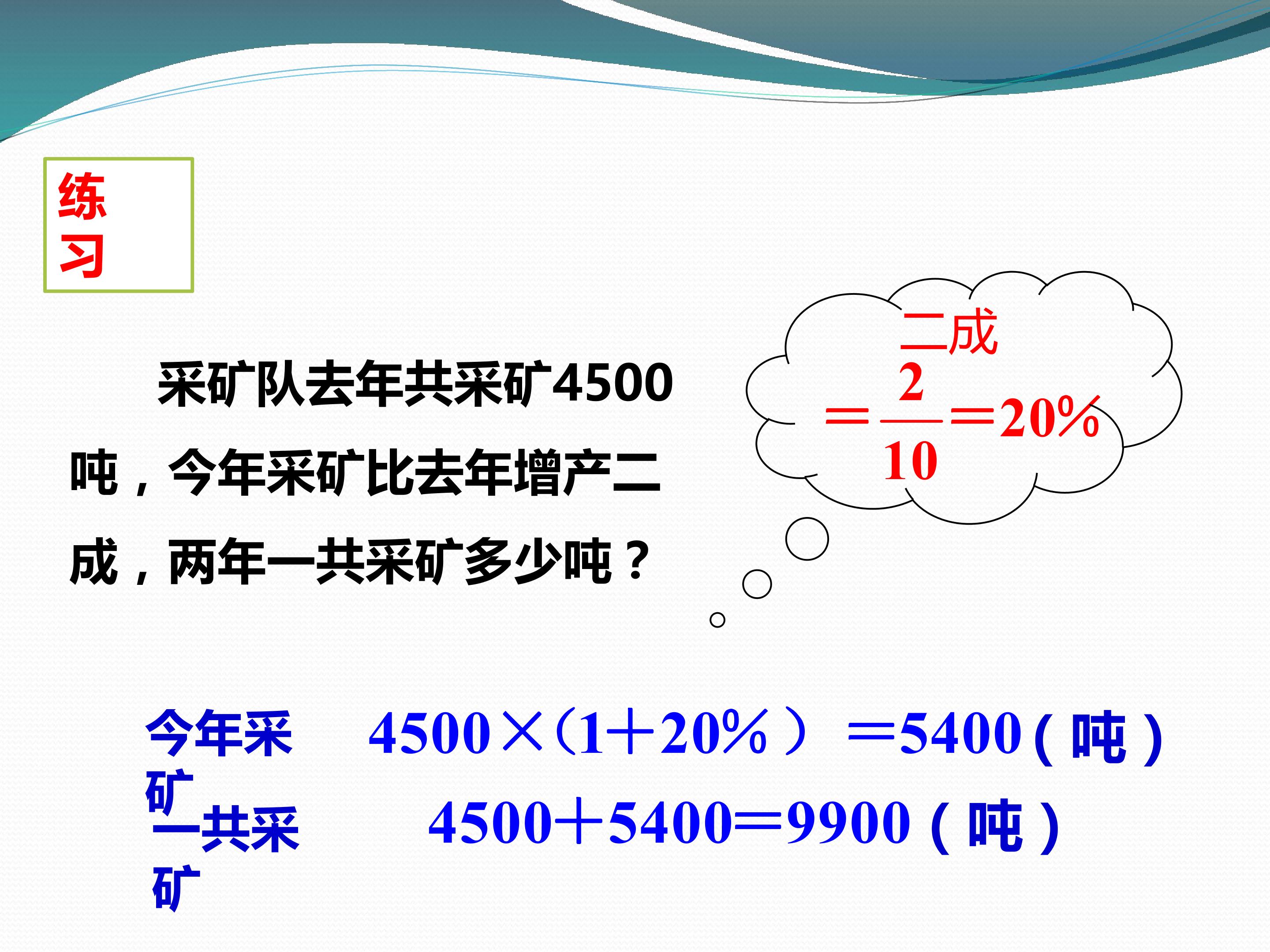 练习

采矿队去年共采矿4500吨，今年采矿比去年增产二成，两年一共采矿多少吨？

二成
$=\frac{2}{10}=20\%$

今年采矿 $4500\times(1+20\%)=5400$（吨）
一共采矿 $4500+5400=9900$（吨）